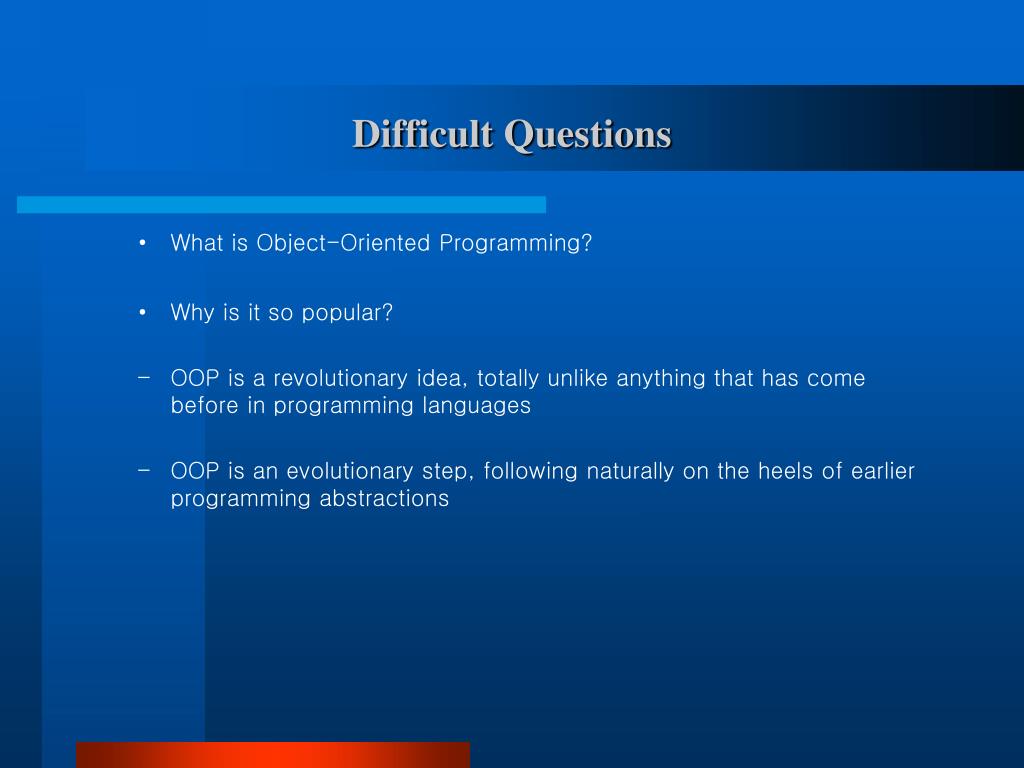 Difficult Questions

• What is Object-Oriented Programming?

• Why is it so popular?

– OOP is a revolutionary idea, totally unlike anything that has come before in programming languages

– OOP is an evolutionary step, following naturally on the heels of earlier programming abstractions